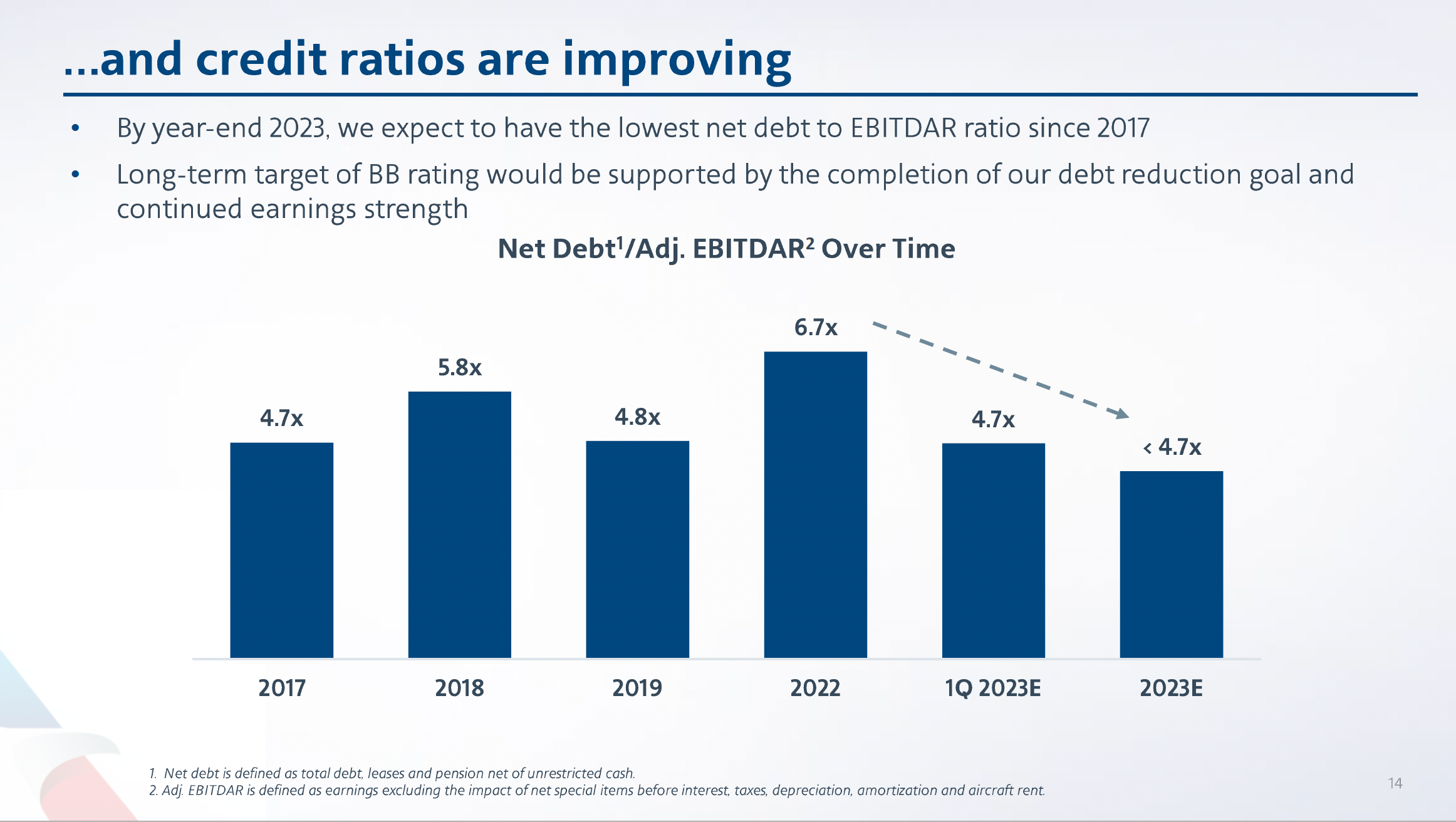 …and credit ratios are improving

• By year-end 2023, we expect to have the lowest net debt to EBITDAR ratio since 2017

• Long-term target of BB rating would be supported by the completion of our debt reduction goal and continued earnings strength

Net Debt$^1$/Adj. EBITDAR$^2$ Over Time

4.7x
5.8x
4.8x
6.7x
4.7x
< 4.7x

2017
2018
2019
2022
1Q 2023E
2023E

1. Net debt is defined as total debt, leases and pension net of unrestricted cash.
2. Adj. EBITDAR is defined as earnings excluding the impact of net special items before interest, taxes, depreciation, amortization and aircraft rent.

14